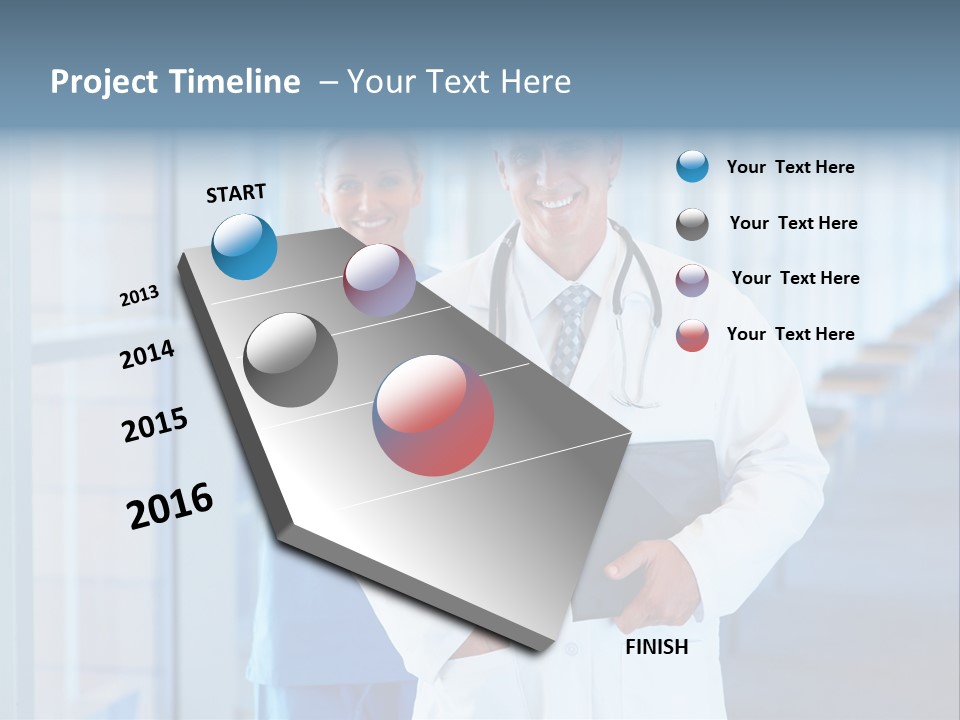 Project Timeline – Your Text Here

START

2013

2014

2015

2016

FINISH

Your Text Here

Your Text Here

Your Text Here

Your Text Here